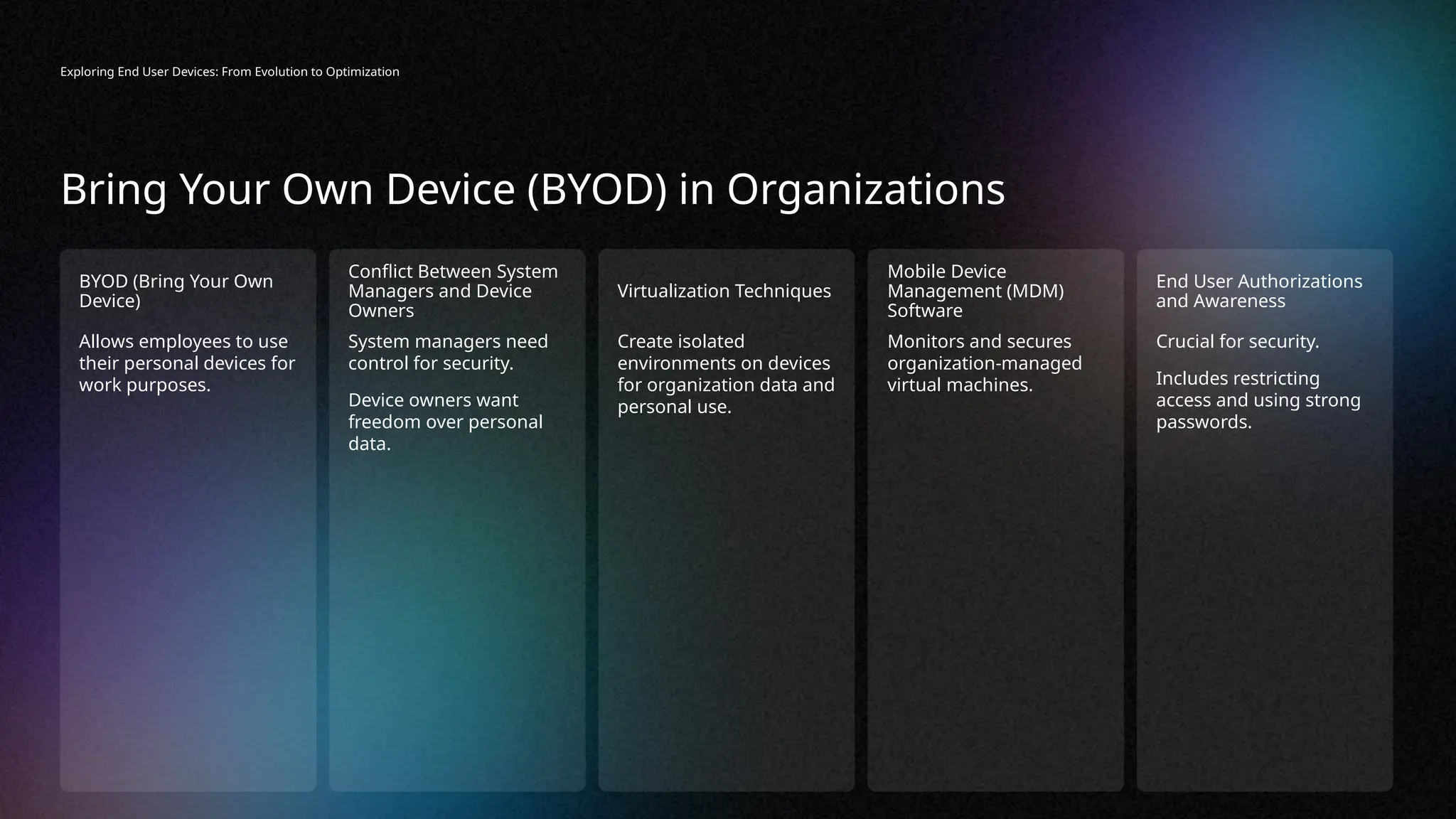 Exploring End User Devices: From Evolution to Optimization

Bring Your Own Device (BYOD) in Organizations

BYOD (Bring Your Own Device)

Allows employees to use their personal devices for work purposes.

Conflict Between System Managers and Device Owners

System managers need control for security.

Device owners want freedom over personal data.

Virtualization Techniques

Create isolated environments on devices for organization data and personal use.

Mobile Device Management (MDM) Software

Monitors and secures organization-managed virtual machines.

End User Authorizations and Awareness

Crucial for security.

Includes restricting access and using strong passwords.